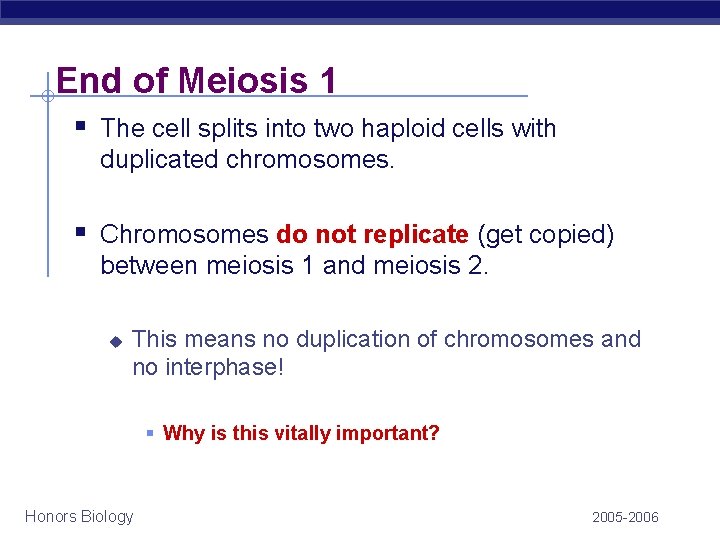 End of Meiosis 1

The cell splits into two haploid cells with duplicated chromosomes.

Chromosomes do not replicate (get copied) between meiosis 1 and meiosis 2.

This means no duplication of chromosomes and no interphase!

Why is this vitally important?

Honors Biology

2005-2006